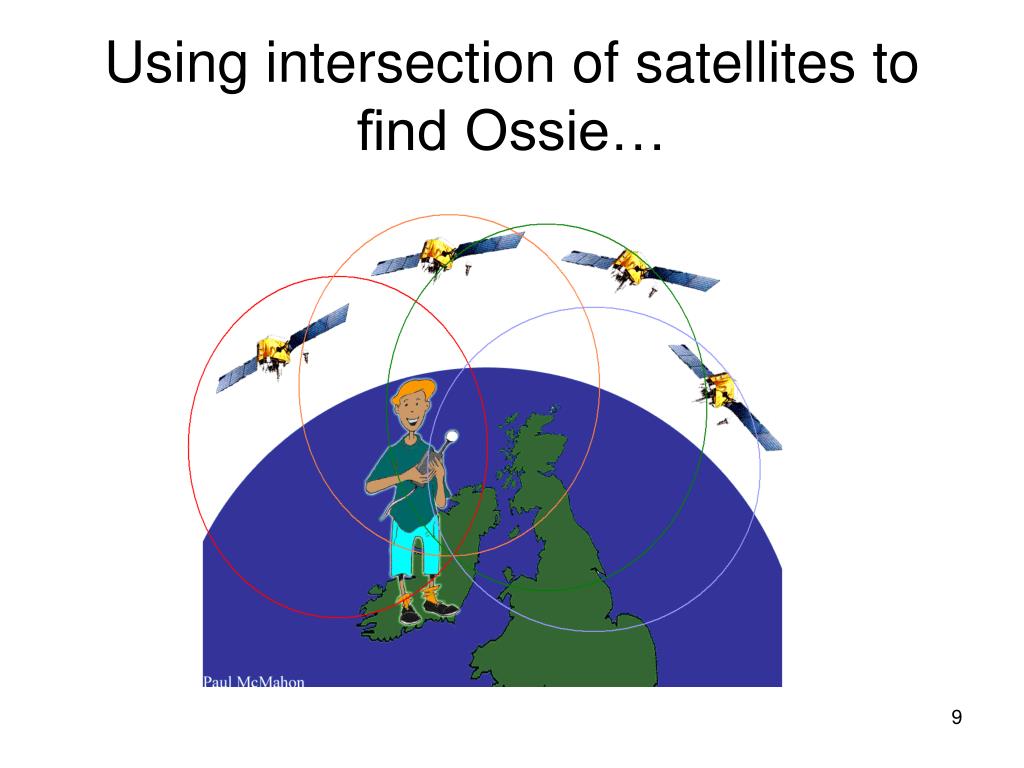 Using intersection of satellites to find Ossie…

Paul McMahon

9